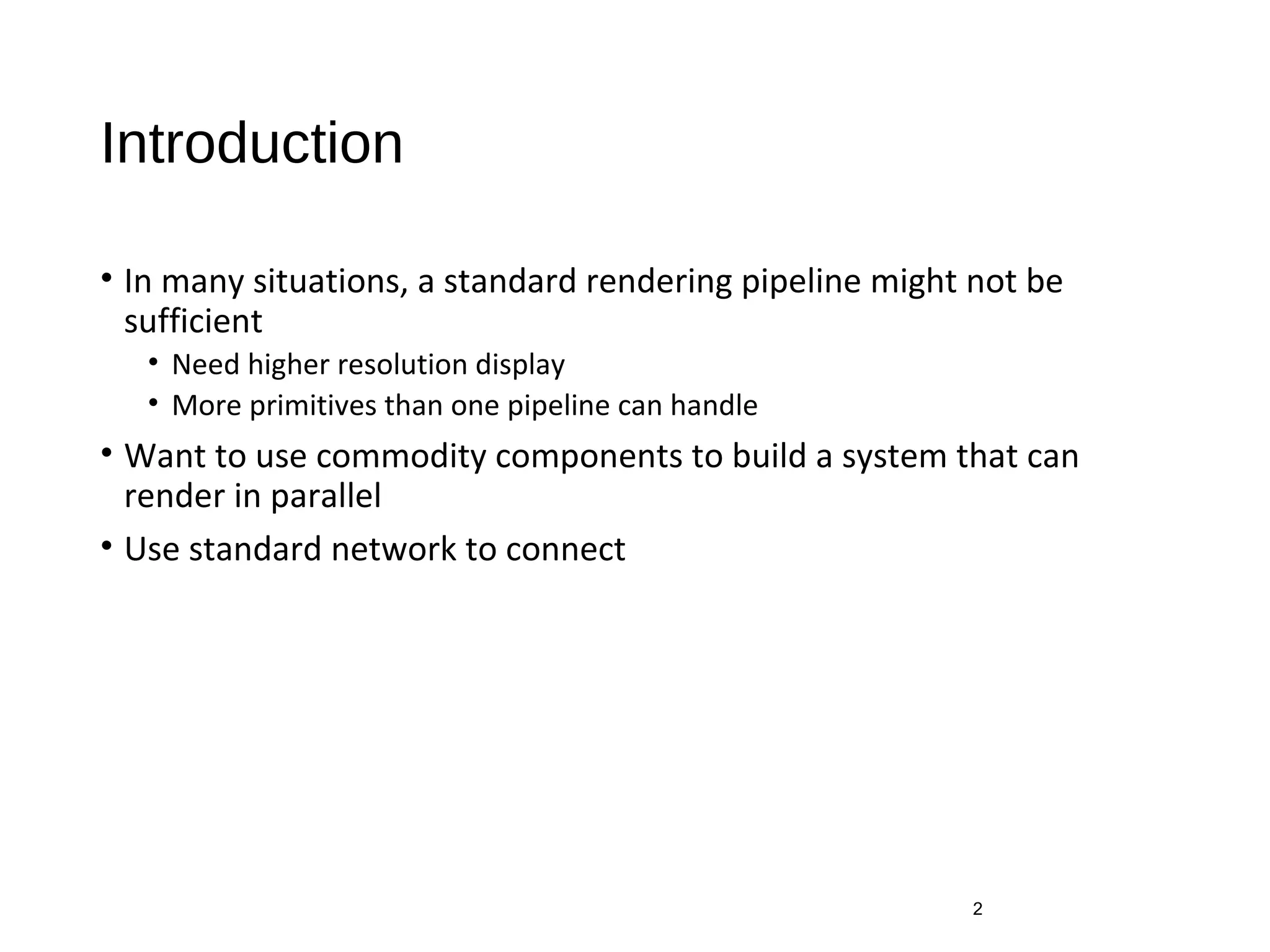 Introduction

• In many situations, a standard rendering pipeline might not be sufficient
  • Need higher resolution display
  • More primitives than one pipeline can handle
• Want to use commodity components to build a system that can render in parallel
• Use standard network to connect

2